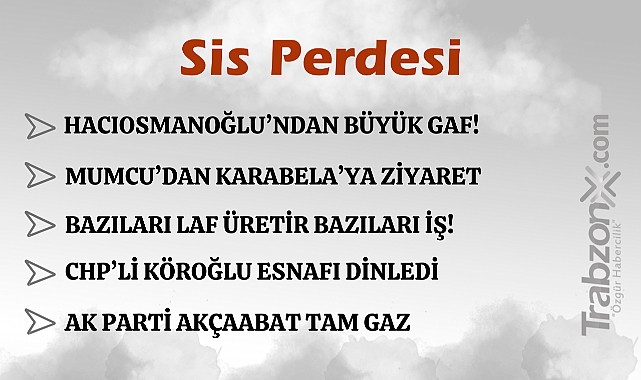 Sis Perdesi

HACIOSMANOĞLU'NDAN BÜYÜK GAF!

MUMCU'DAN KARABELA'YA ZİYARET

BAZILARI LAF ÜRETİR BAZILARI İŞ!

CHP'Lİ KÖROĞLU ESNAFI DİNLEDİ

AK PARTİ AKÇAABAT TAM GAZ

TrabzonX.com
"Özgür Habercilik"